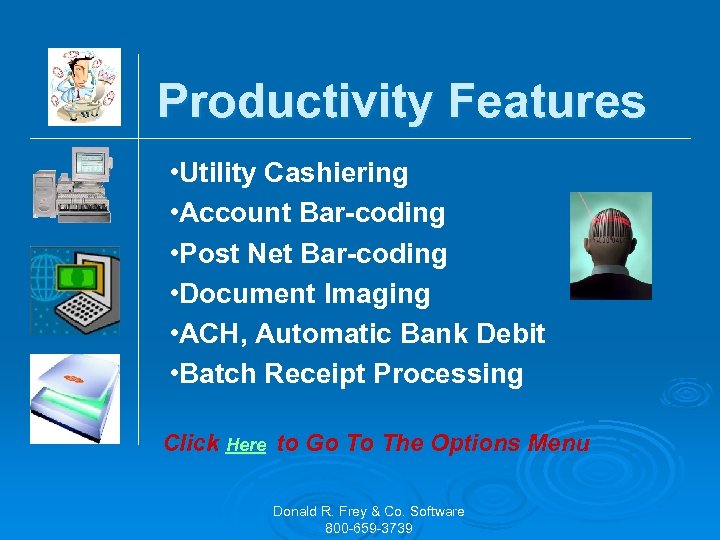 Productivity Features

•Utility Cashiering
•Account Bar-coding
•Post Net Bar-coding
•Document Imaging
•ACH, Automatic Bank Debit
•Batch Receipt Processing

Click Here to Go To The Options Menu

Donald R. Frey & Co. Software
800-659-3739